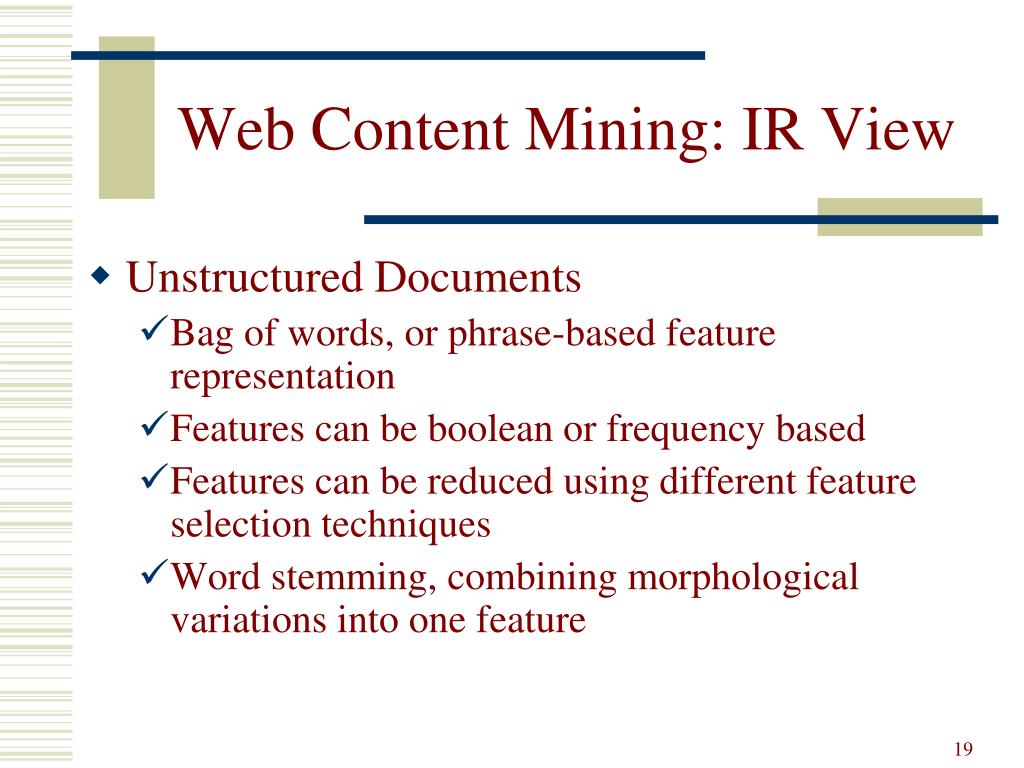 Web Content Mining: IR View

◆ Unstructured Documents
✓Bag of words, or phrase-based feature representation
✓Features can be boolean or frequency based
✓Features can be reduced using different feature selection techniques
✓Word stemming, combining morphological variations into one feature

19